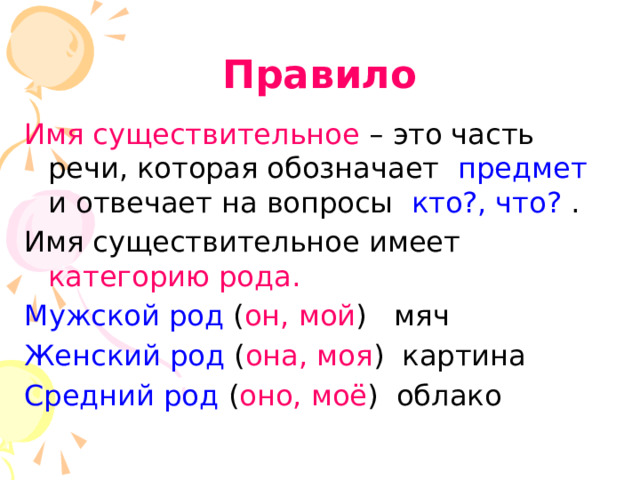 Правило

Имя существительное – это часть речи, которая обозначает предмет и отвечает на вопросы кто?, что? .

Имя существительное имеет категорию рода.

Мужской род (он, мой) мяч

Женский род (она, моя) картина

Средний род (оно, моё) облако